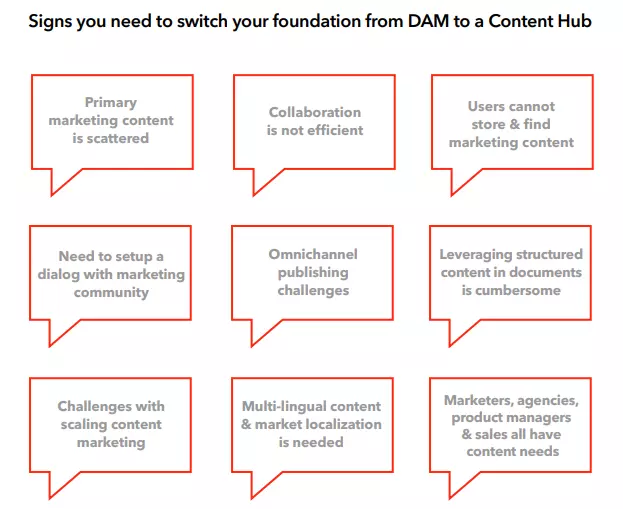 Signs you need to switch your foundation from DAM to a Content Hub

Primary marketing content is scattered

Collaboration is not efficient

Users cannot store & find marketing content

Need to setup a dialog with marketing community

Omnichannel publishing challenges

Leveraging structured content in documents is cumbersome

Challenges with scaling content marketing

Multi-lingual content & market localization is needed

Marketers, agencies, product managers & sales all have content needs